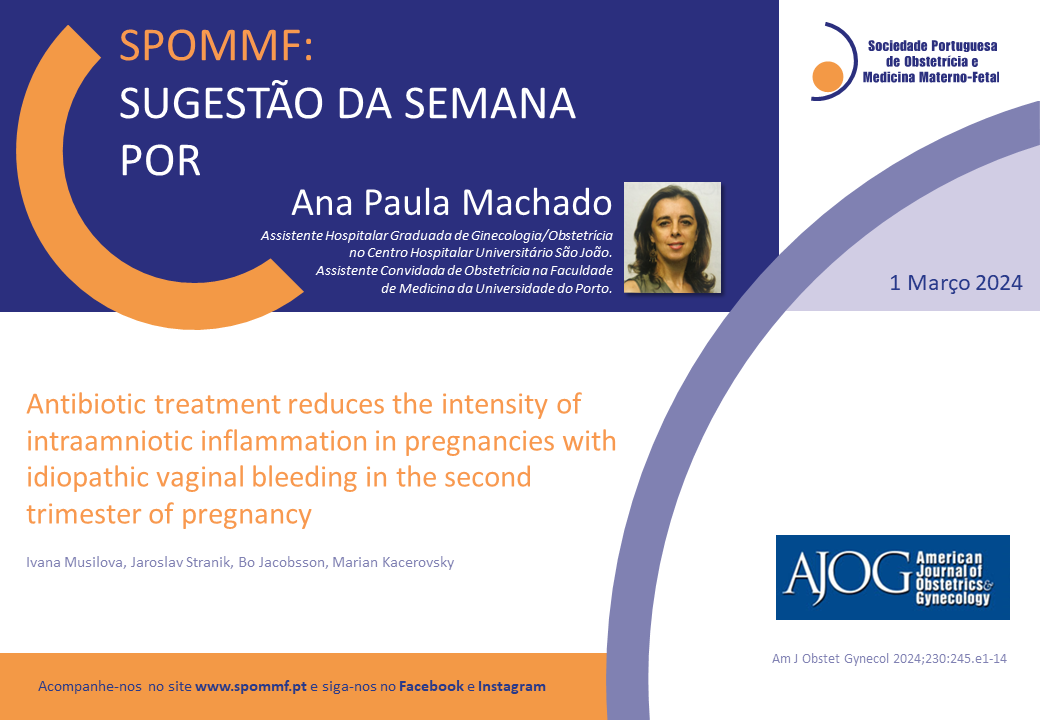 SPOMMF:
SUGESTÃO DA SEMANA POR

Ana Paula Machado

Assistente Hospitalar Graduada de Ginecologia/Obstetrícia no Centro Hospitalar Universitário São João.
Assistente Convidada de Obstetrícia na Faculdade de Medicina da Universidade do Porto.

Sociedade Portuguesa de Obstetrícia e Medicina Materno-Fetal

1 Março 2024

Antibiotic treatment reduces the intensity of intraamniotic inflammation in pregnancies with idiopathic vaginal bleeding in the second trimester of pregnancy

Ivana Musilova, Jaroslav Stranik, Bo Jacobsson, Marian Kacerovsky

AJOG American Journal of Obstetrics & Gynecology

Am J Obstet Gynecol 2024;230:245.e1-14

Acompanhe-nos no site www.spommf.pt e siga-nos no Facebook e Instagram